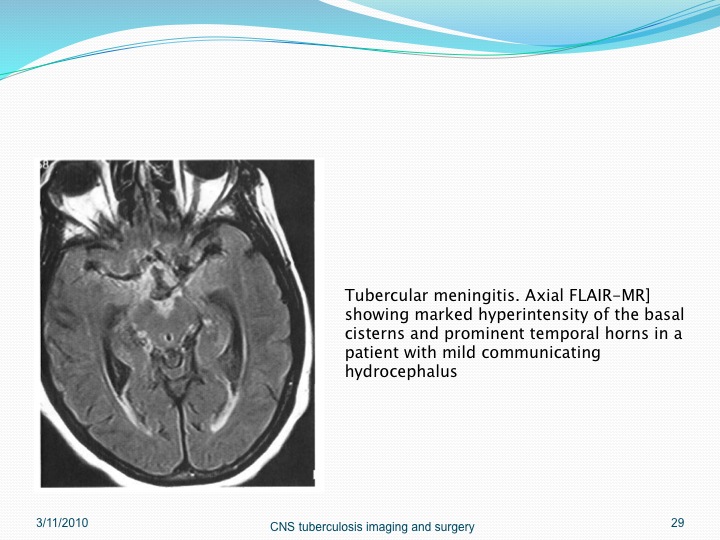 Tubercular meningitis. Axial FLAIR-MR] showing marked hyperintensity of the basal cisterns and prominent temporal horns in a patient with mild communicating hydrocephalus

3/11/2010

CNS tuberculosis imaging and surgery

29